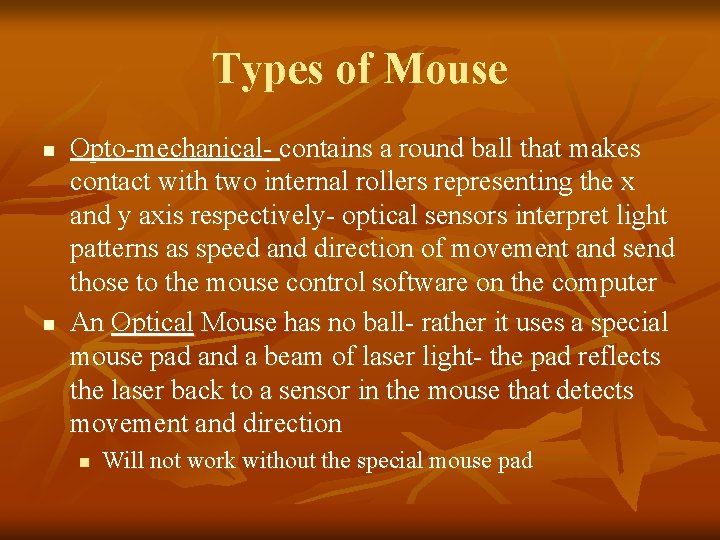 Types of Mouse

- Opto-mechanical- contains a round ball that makes contact with two internal rollers representing the x and y axis respectively- optical sensors interpret light patterns as speed and direction of movement and send those to the mouse control software on the computer
- An Optical Mouse has no ball- rather it uses a special mouse pad and a beam of laser light- the pad reflects the laser back to a sensor in the mouse that detects movement and direction
  - Will not work without the special mouse pad